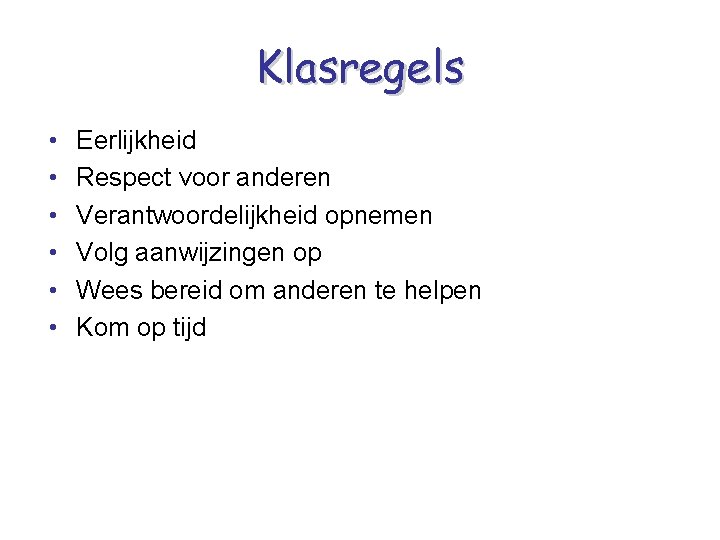 Klasregels

• Eerlijkheid
• Respect voor anderen
• Verantwoordelijkheid opnemen
• Volg aanwijzingen op
• Wees bereid om anderen te helpen
• Kom op tijd